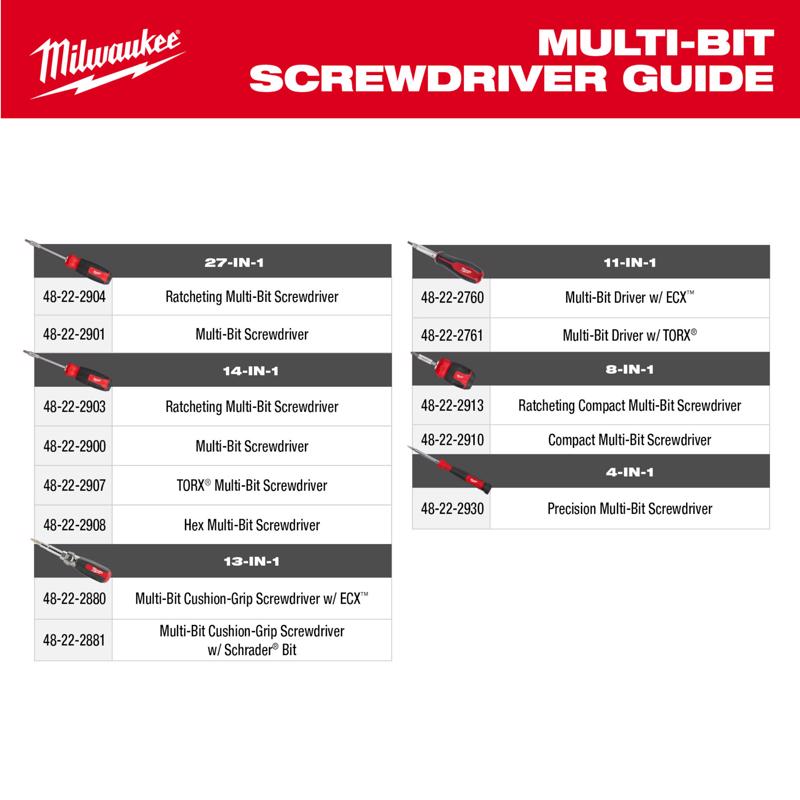 Milwaukee

MULTI-BIT SCREWDRIVER GUIDE

| | 27-IN-1 |
|---|---|
| 48-22-2904 | Ratcheting Multi-Bit Screwdriver |
| 48-22-2901 | Multi-Bit Screwdriver |
| | 14-IN-1 |
| 48-22-2903 | Ratcheting Multi-Bit Screwdriver |
| 48-22-2900 | Multi-Bit Screwdriver |
| 48-22-2907 | TORX® Multi-Bit Screwdriver |
| 48-22-2908 | Hex Multi-Bit Screwdriver |
| | 13-IN-1 |
| 48-22-2880 | Multi-Bit Cushion-Grip Screwdriver w/ ECX™ |
| 48-22-2881 | Multi-Bit Cushion-Grip Screwdriver w/ Schrader® Bit |

| | 11-IN-1 |
|---|---|
| 48-22-2760 | Multi-Bit Driver w/ ECX™ |
| 48-22-2761 | Multi-Bit Driver w/ TORX® |
| | 8-IN-1 |
| 48-22-2913 | Ratcheting Compact Multi-Bit Screwdriver |
| 48-22-2910 | Compact Multi-Bit Screwdriver |
| | 4-IN-1 |
| 48-22-2930 | Precision Multi-Bit Screwdriver |